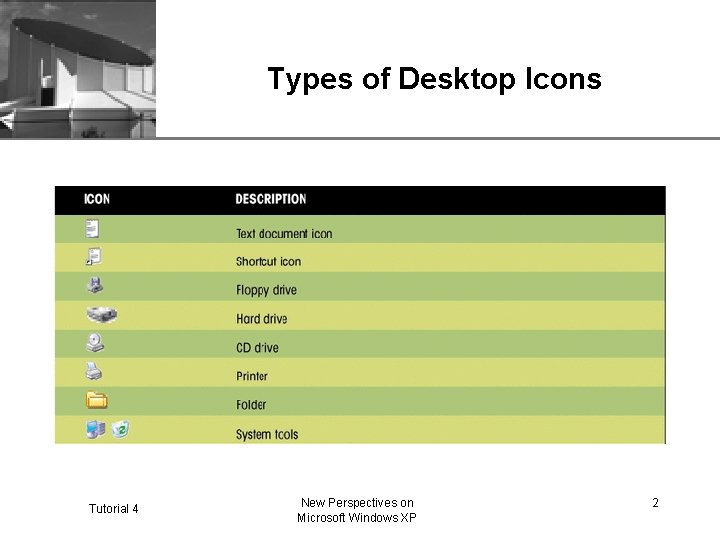 Types of Desktop Icons

| ICON | DESCRIPTION |
|---|---|
| | Text document icon |
| | Shortcut icon |
| | Floppy drive |
| | Hard drive |
| | CD drive |
| | Printer |
| | Folder |
| | System tools |

Tutorial 4

New Perspectives on Microsoft Windows XP

2